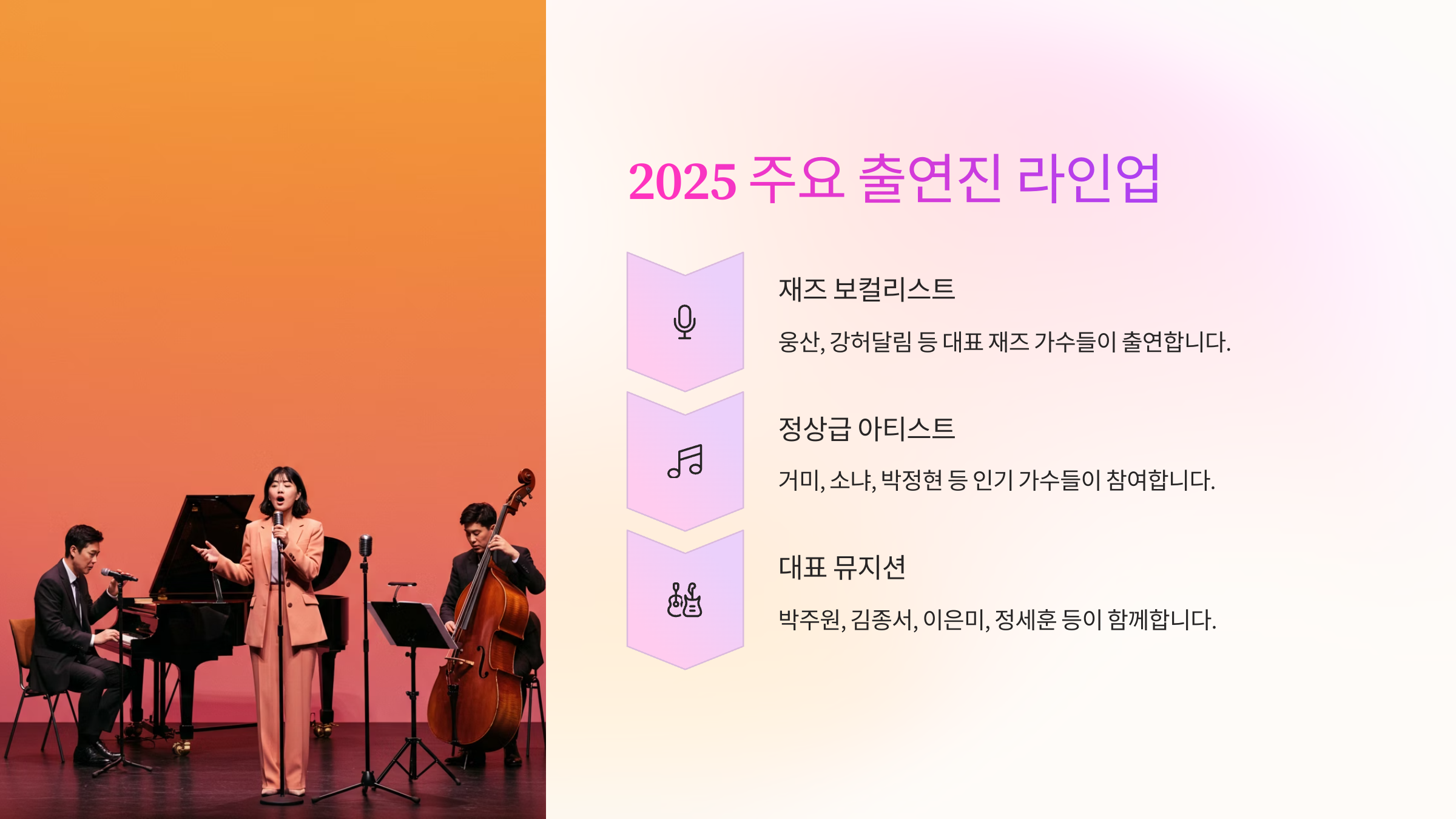 2025 주요 출연진 라인업

재즈 보컬리스트

웅산, 강허달림 등 대표 재즈 가수들이 출연합니다.

정상급 아티스트

거미, 소냐, 박정현 등 인기 가수들이 참여합니다.

대표 뮤지션

박주원, 김종서, 이은미, 정세훈 등이 함께합니다.